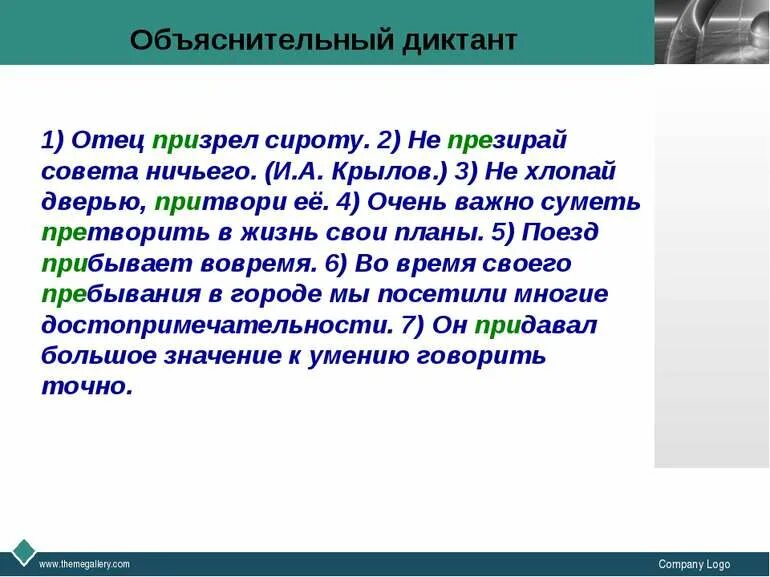 Объяснительный диктант

1) Отец призрел сироту. 2) Не презирай совета ничьего. (И.А. Крылов.) 3) Не хлопай дверью, притвори её. 4) Очень важно суметь претворить в жизнь свои планы. 5) Поезд прибывает вовремя. 6) Во время своего пребывания в городе мы посетили многие достопримечательности. 7) Он придавал большое значение к умению говорить точно.

www.themegallery.com

Company Logo